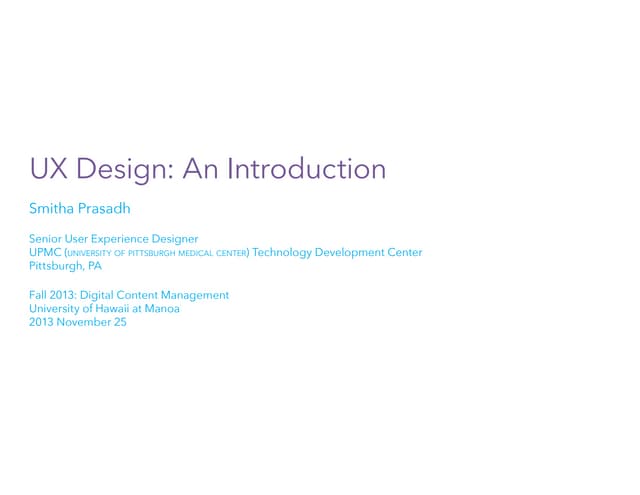 UX Design: An Introduction

Smitha Prasadh

Senior User Experience Designer
UPMC (UNIVERSITY OF PITTSBURGH MEDICAL CENTER) Technology Development Center
Pittsburgh, PA

Fall 2013: Digital Content Management
University of Hawaii at Manoa
2013 November 25